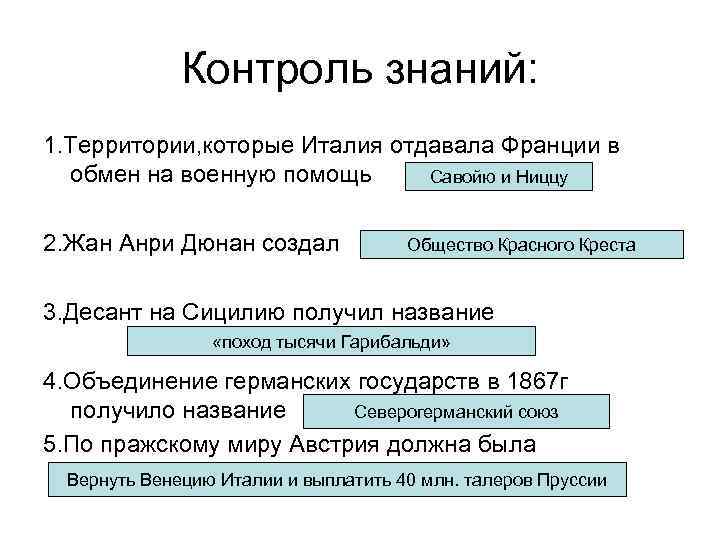 Контроль знаний:

1.Территории,которые Италия отдавала Франции в обмен на военную помощь

Савойю и Ниццу

2.Жан Анри Дюнан создал

Общество Красного Креста

3.Десант на Сицилию получил название

«поход тысячи Гарибальди»

4.Объединение германских государств в 1867г получило название

Северогерманский союз

5.По пражскому миру Австрия должна была

Вернуть Венецию Италии и выплатить 40 млн. талеров Пруссии